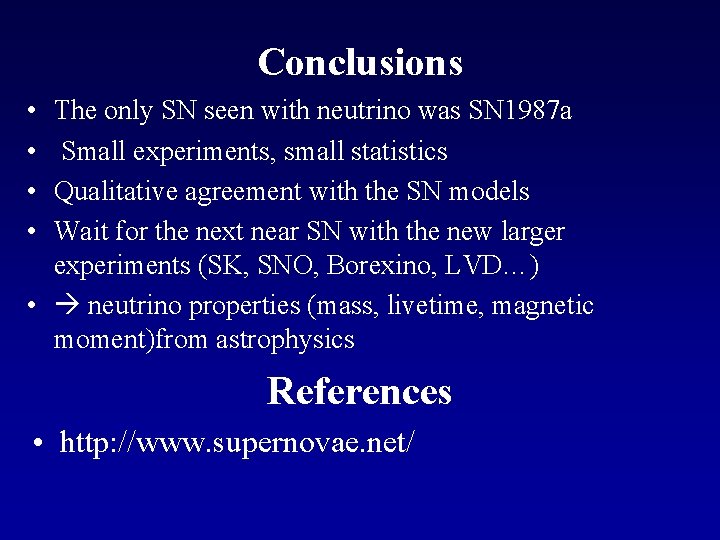 Conclusions

• The only SN seen with neutrino was SN1987a
• Small experiments, small statistics
• Qualitative agreement with the SN models
• Wait for the next near SN with the new larger experiments (SK, SNO, Borexino, LVD…)
• → neutrino properties (mass, livetime, magnetic moment)from astrophysics

References

• http://www.supernovae.net/